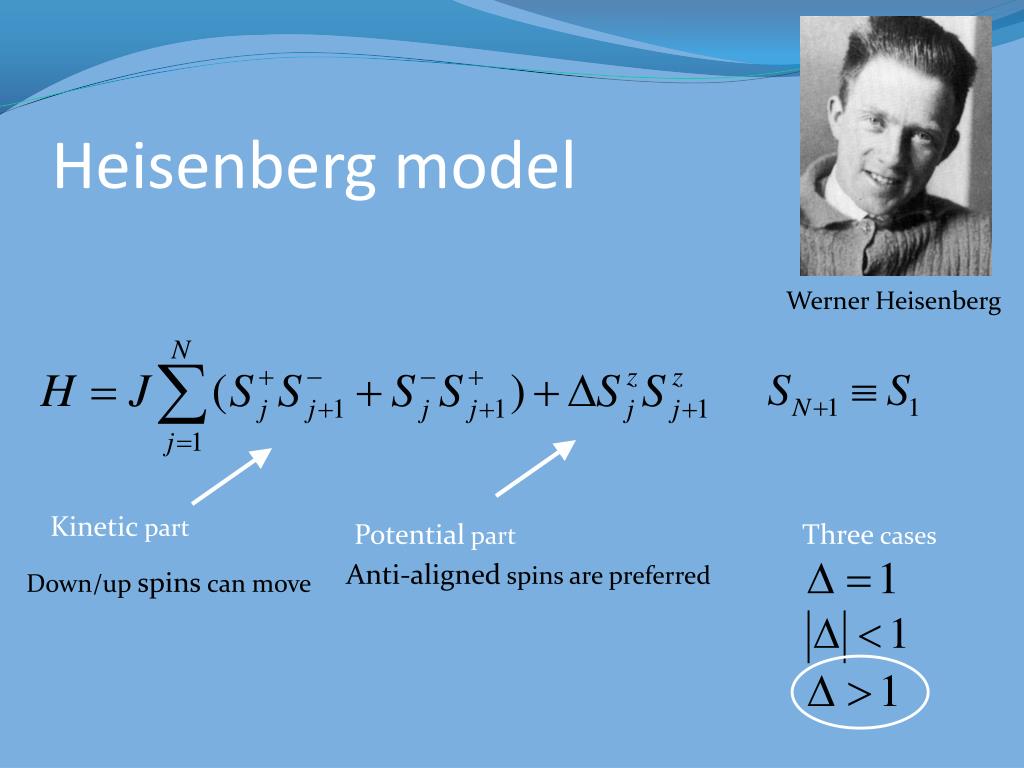 Heisenberg model

Werner Heisenberg

$H = J\sum_{j=1}^{N}(S_j^+ S_{j+1}^- + S_j^- S_{j+1}^+) + \Delta S_j^z S_{j+1}^z$ $S_{N+1} \equiv S_1$

Kinetic part

Down/up spins can move

Potential part

Anti-aligned spins are preferred

Three cases

$\Delta = 1$

$|\Delta| < 1$

$\Delta > 1$